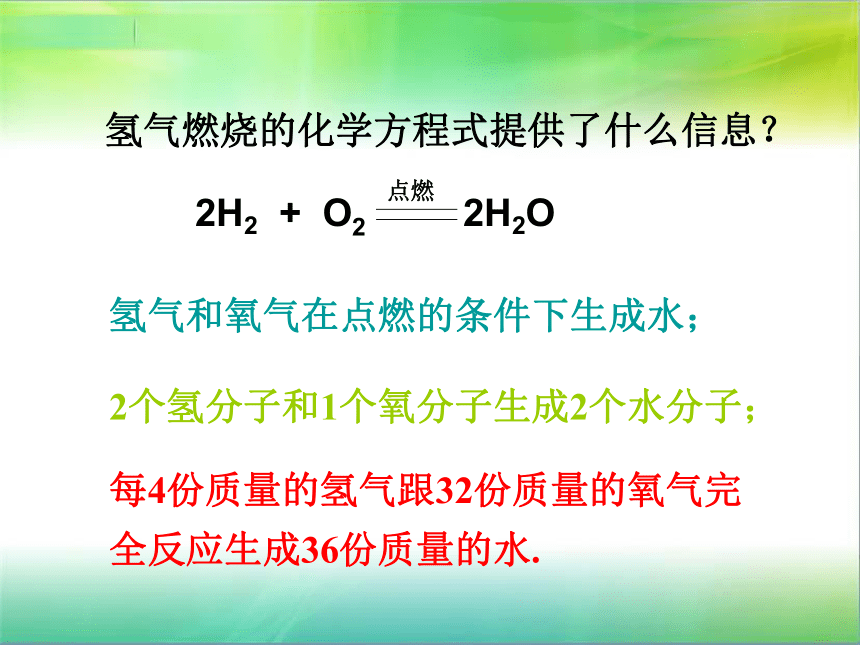 氢气燃烧的化学方程式提供了什么信息？

$2H_2 + O_2 \xlongequal{点燃} 2H_2O$

氢气和氧气在点燃的条件下生成水；

2个氢分子和1个氧分子生成2个水分子；

每4份质量的氢气跟32份质量的氧气完全反应生成36份质量的水.